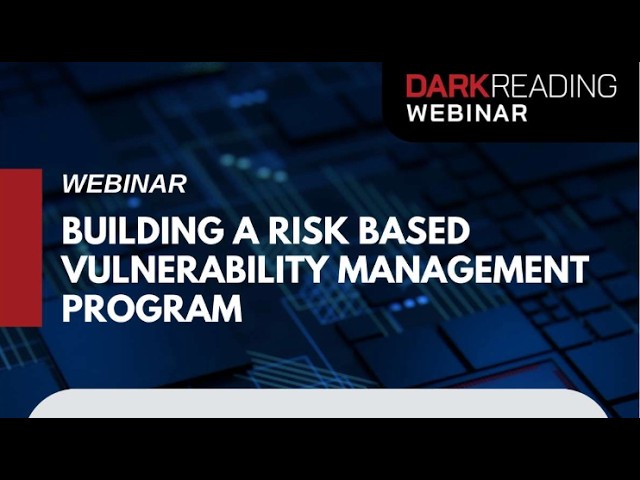 DARKREADING
WEBINAR

WEBINAR

BUILDING A RISK BASED VULNERABILITY MANAGEMENT PROGRAM